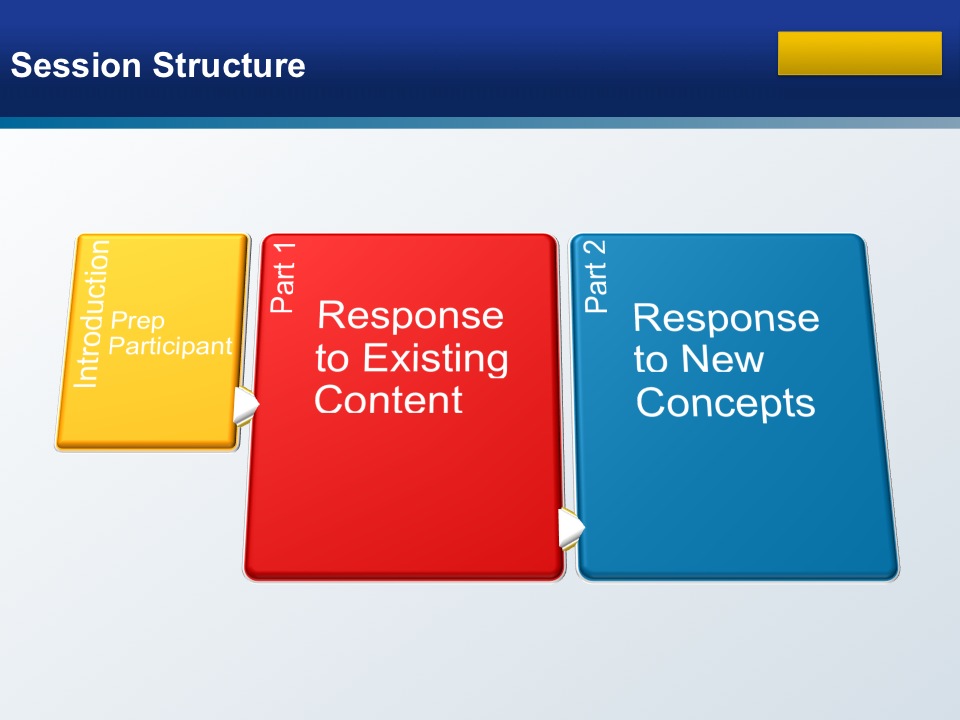 Session Structure

Introduction
Prep
Participant

Part 1
Response to Existing Content

Part 2
Response to New Concepts